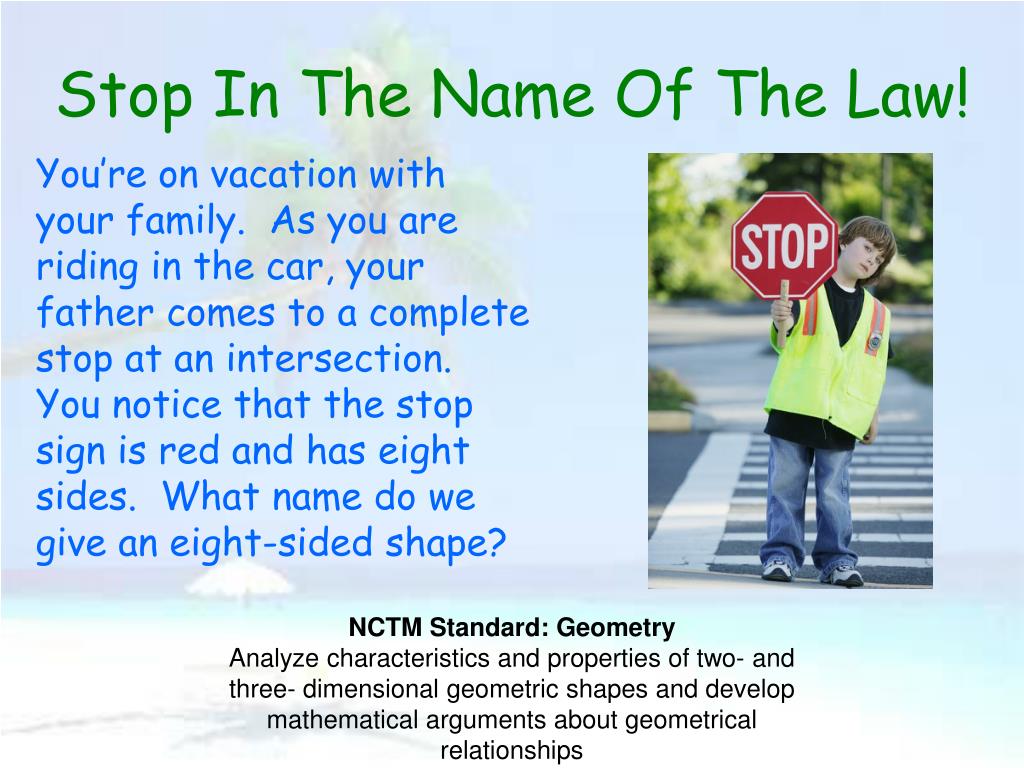 Stop In The Name Of The Law!

You're on vacation with your family. As you are riding in the car, your father comes to a complete stop at an intersection. You notice that the stop sign is red and has eight sides. What name do we give an eight-sided shape?

STOP

NCTM Standard: Geometry
Analyze characteristics and properties of two- and three- dimensional geometric shapes and develop mathematical arguments about geometrical relationships